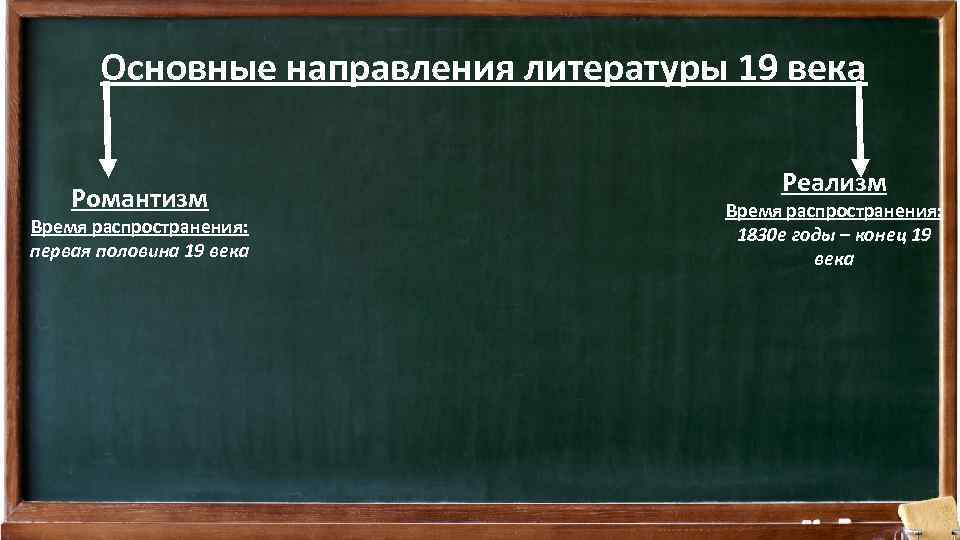 Основные направления литературы 19 века

Романтизм
Время распространения:
первая половина 19 века

Реализм
Время распространения:
1830е годы – конец 19 века